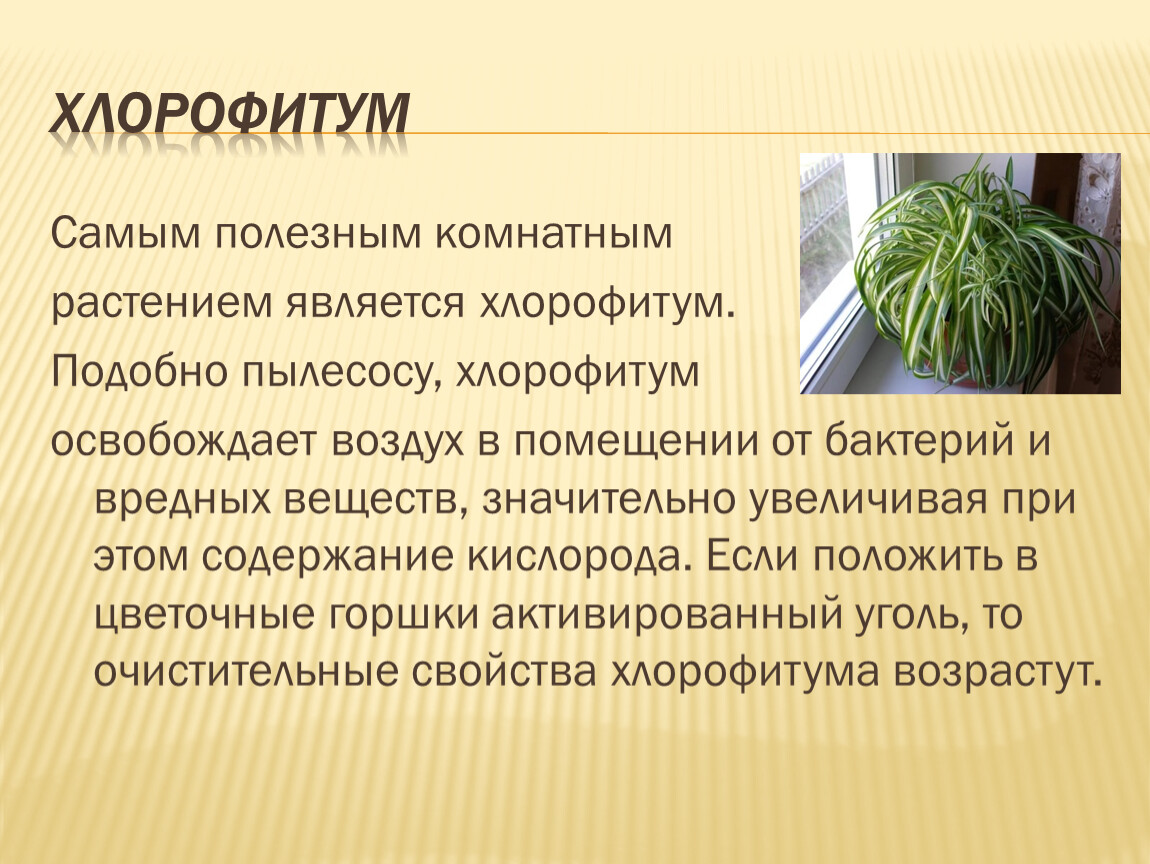 ХЛОРОФИТУМ

Самым полезным комнатным растением является хлорофитум. Подобно пылесосу, хлорофитум освобождает воздух в помещении от бактерий и вредных веществ, значительно увеличивая при этом содержание кислорода. Если положить в цветочные горшки активированный уголь, то очистительные свойства хлорофитума возрастут.